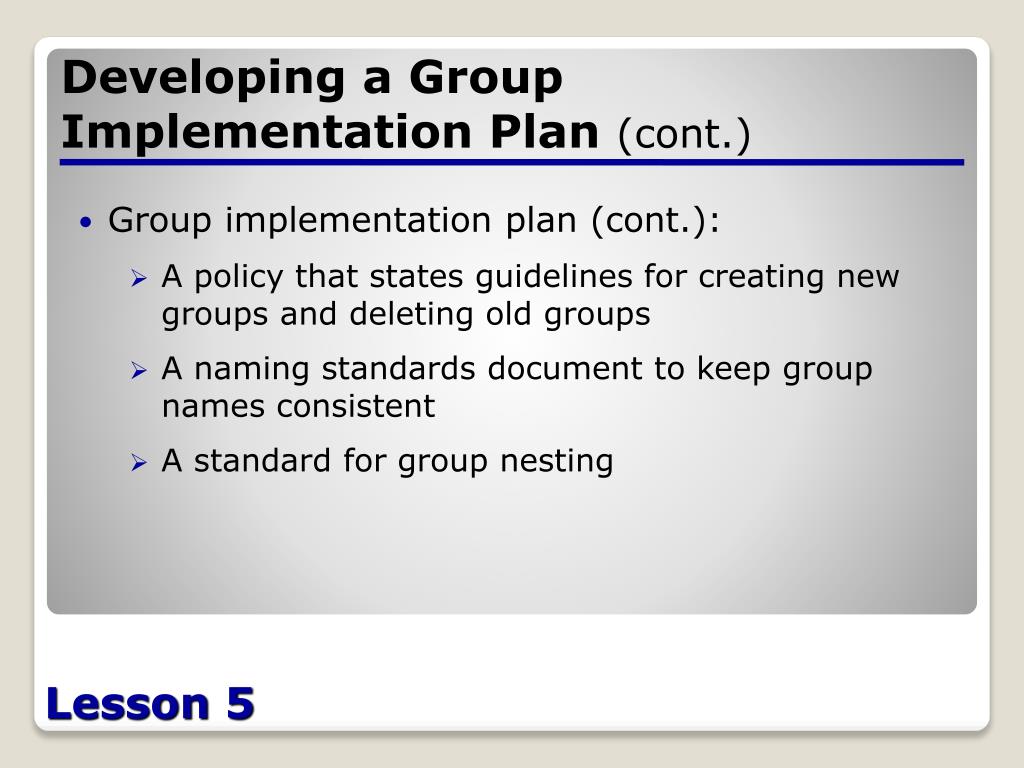 Developing a Group Implementation Plan (cont.)

• Group implementation plan (cont.):
  ➢ A policy that states guidelines for creating new groups and deleting old groups
  ➢ A naming standards document to keep group names consistent
  ➢ A standard for group nesting

Lesson 5